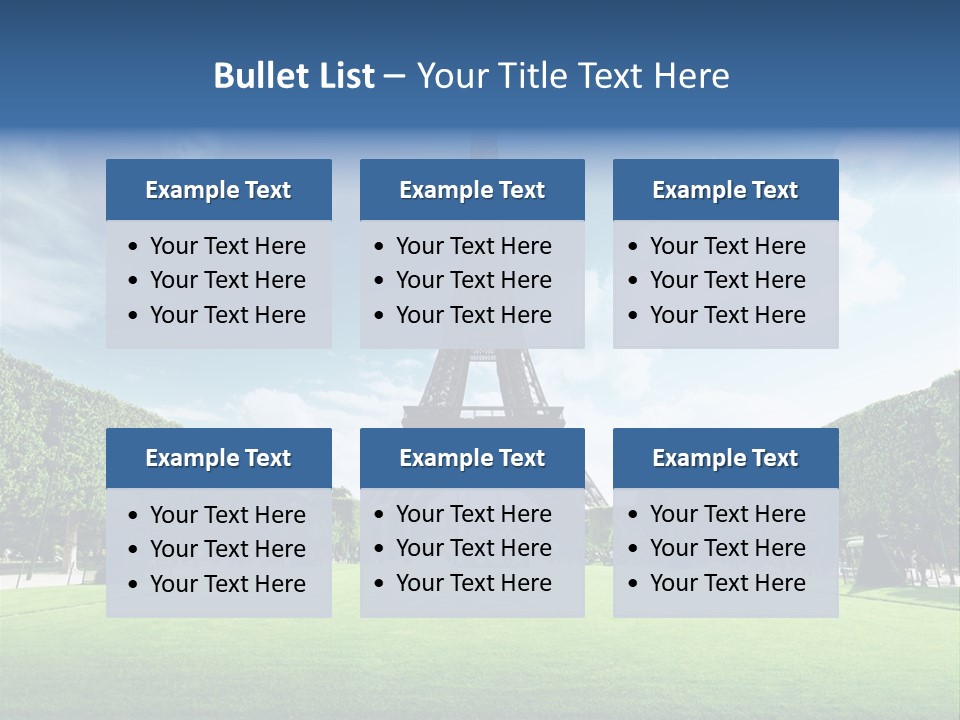 Bullet List – Your Title Text Here

Example Text
• Your Text Here
• Your Text Here
• Your Text Here

Example Text
• Your Text Here
• Your Text Here
• Your Text Here

Example Text
• Your Text Here
• Your Text Here
• Your Text Here

Example Text
• Your Text Here
• Your Text Here
• Your Text Here

Example Text
• Your Text Here
• Your Text Here
• Your Text Here

Example Text
• Your Text Here
• Your Text Here
• Your Text Here